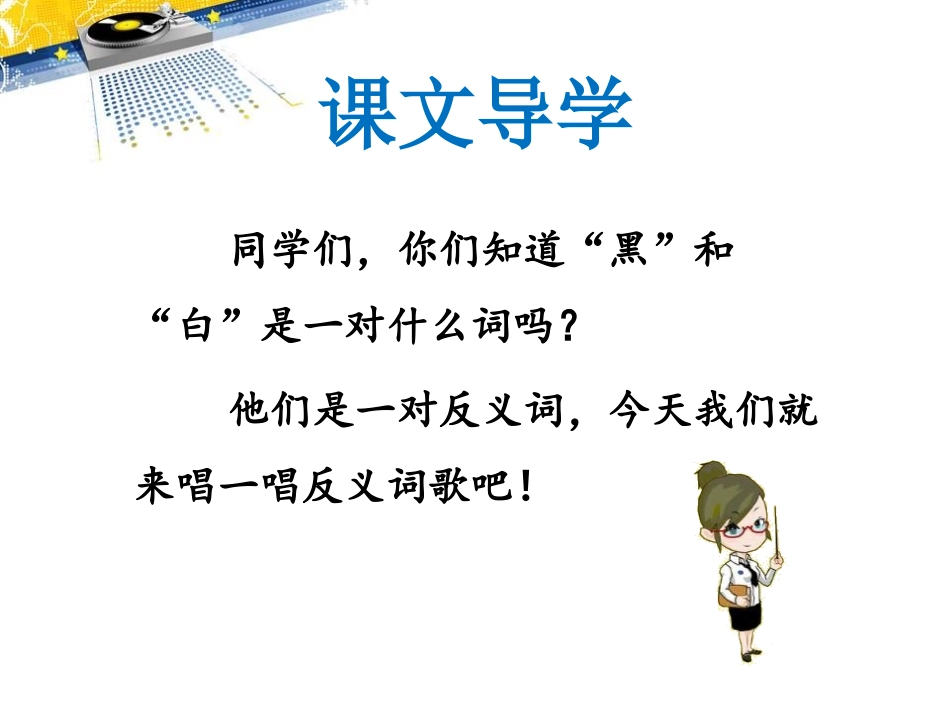 课文导学

同学们，你们知道“黑”和“白”是一对什么词吗？

他们是一对反义词，今天我们就来唱一唱反义词歌吧！